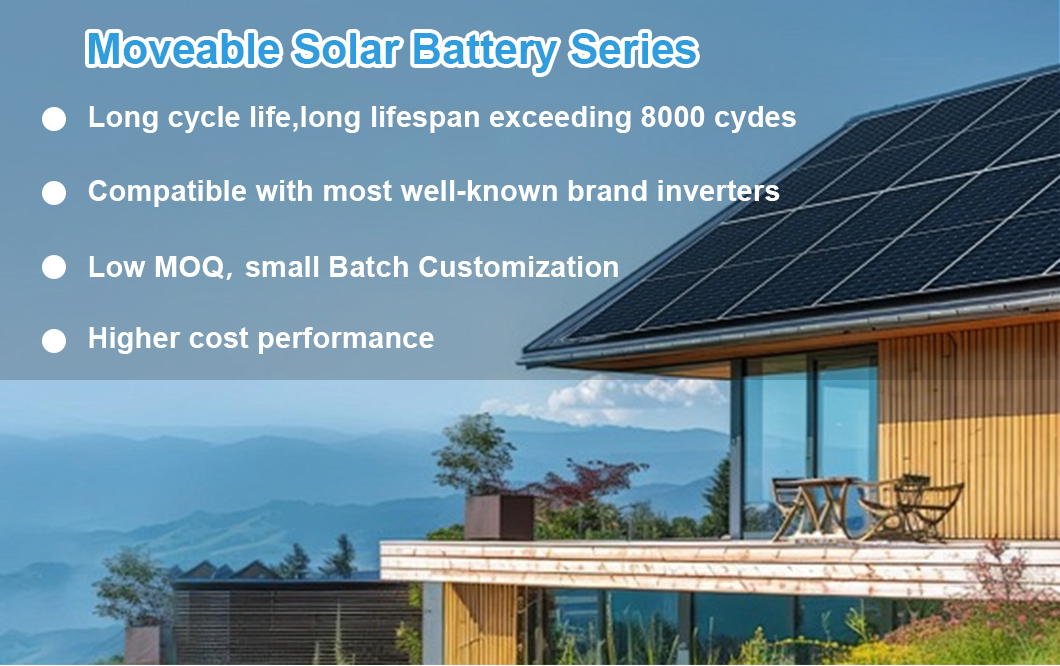 Moveable Solar Battery Series

● Long cycle life,long lifespan exceeding 8000 cydes

● Compatible with most well-known brand inverters

● Low MOQ, small Batch Customization

● Higher cost performance